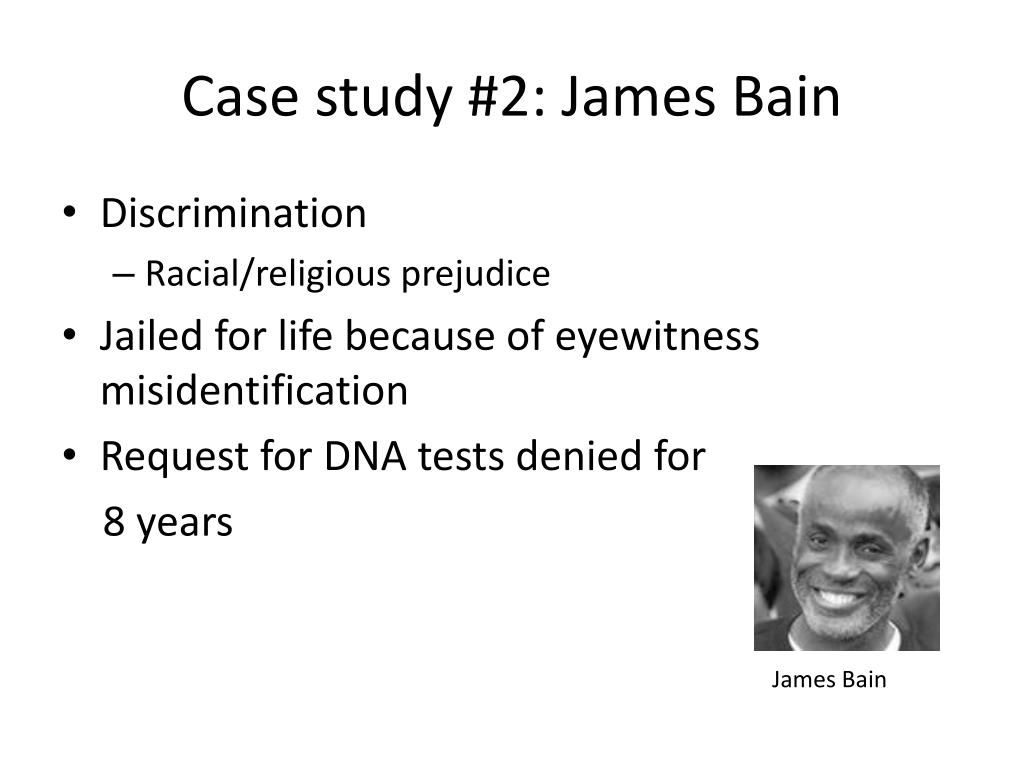 Case study #2: James Bain

• Discrimination
– Racial/religious prejudice
• Jailed for life because of eyewitness misidentification
• Request for DNA tests denied for 8 years

James Bain